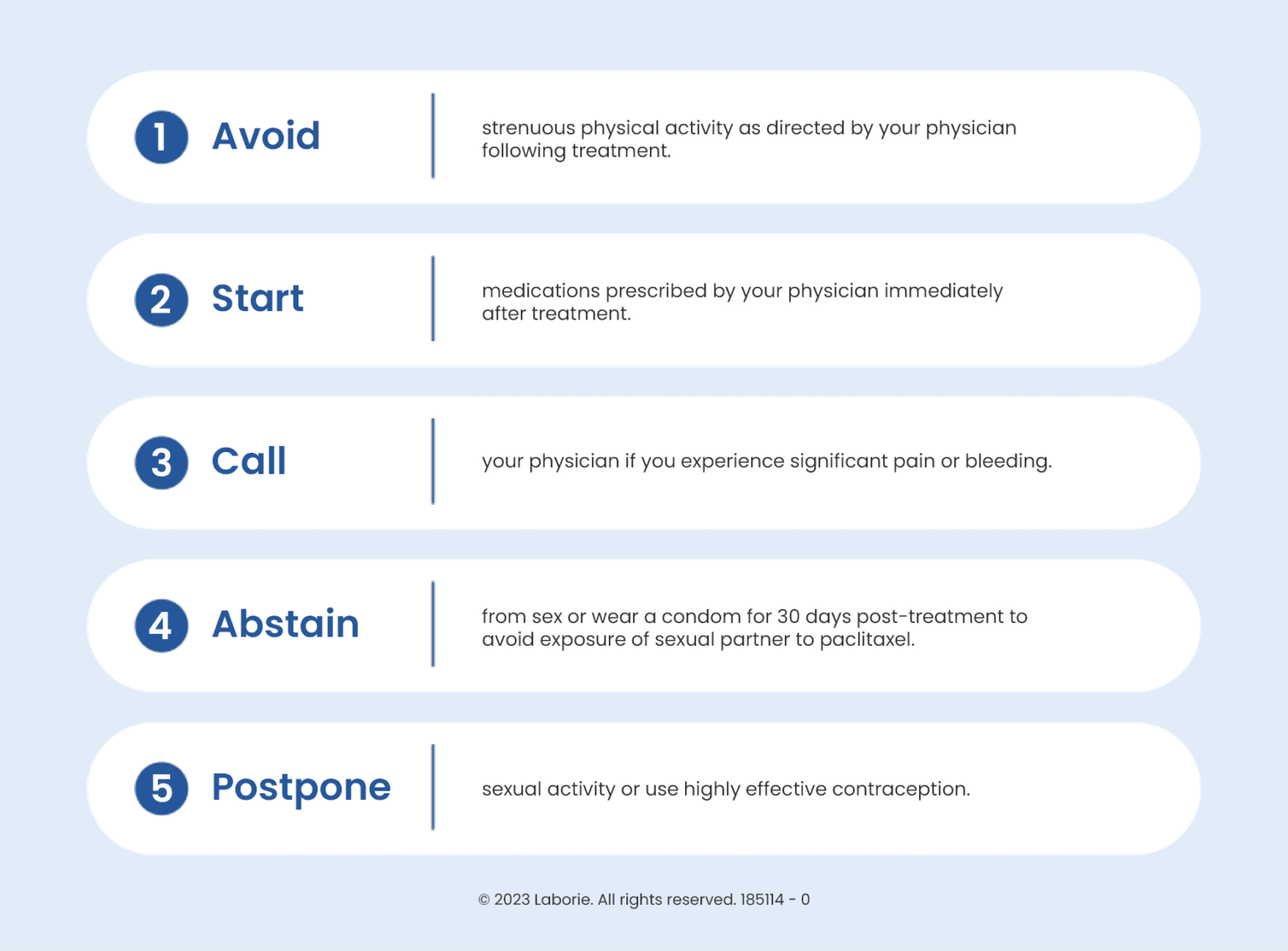 1 Avoid

strenuous physical activity as directed by your physician following treatment.

2 Start

medications prescribed by your physician immediately after treatment.

3 Call

your physician if you experience significant pain or bleeding.

4 Abstain

from sex or wear a condom for 30 days post-treatment to avoid exposure of sexual partner to paclitaxel.

5 Postpone

sexual activity or use highly effective contraception.

© 2023 Laborie. All rights reserved. 185114 - 0